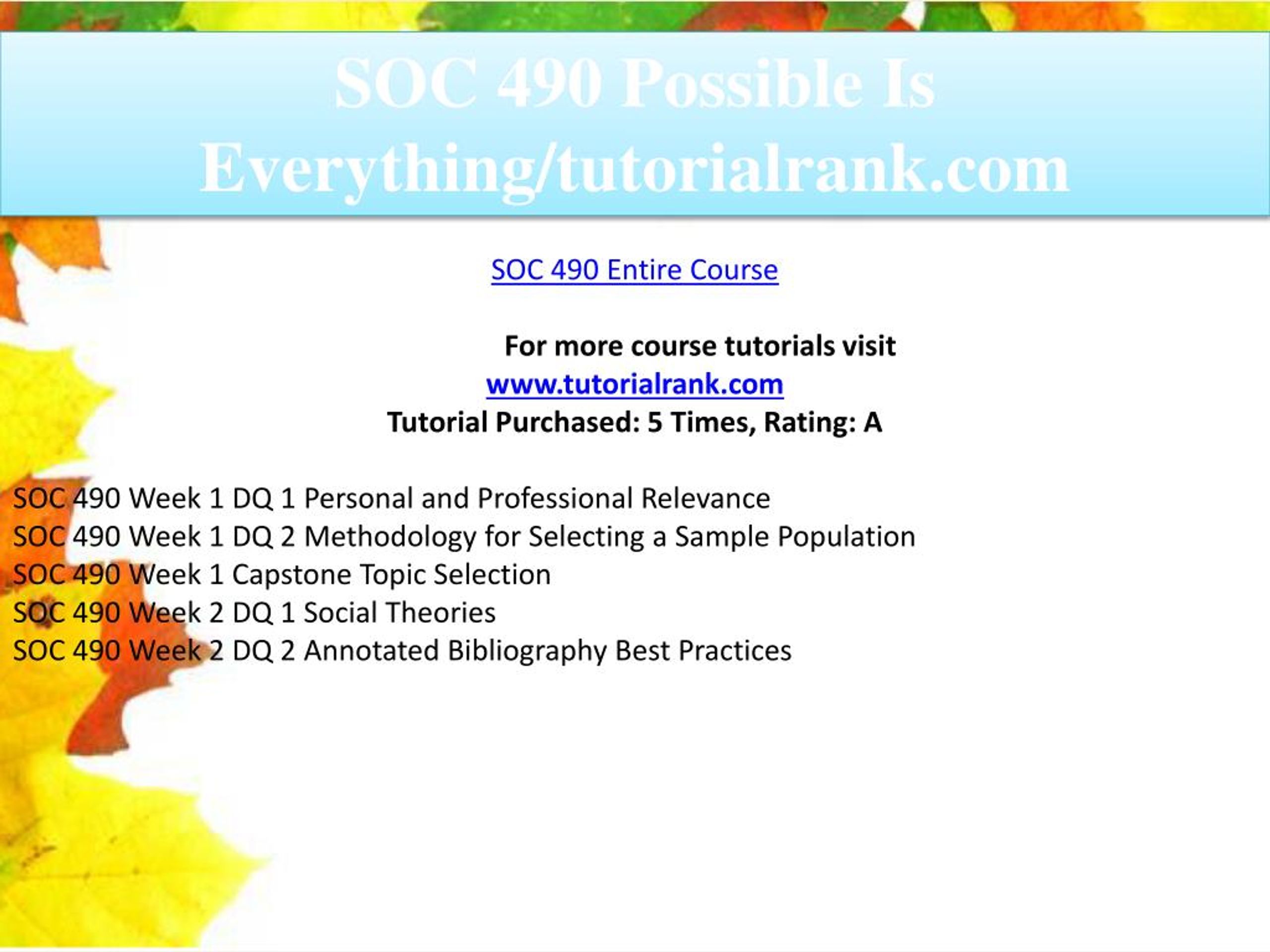 SOC 490 Possible Is Everything/tutorialrank.com

SOC 490 Entire Course

For more course tutorials visit
www.tutorialrank.com
Tutorial Purchased: 5 Times, Rating: A

SOC 490 Week 1 DQ 1 Personal and Professional Relevance
SOC 490 Week 1 DQ 2 Methodology for Selecting a Sample Population
SOC 490 Week 1 Capstone Topic Selection
SOC 490 Week 2 DQ 1 Social Theories
SOC 490 Week 2 DQ 2 Annotated Bibliography Best Practices